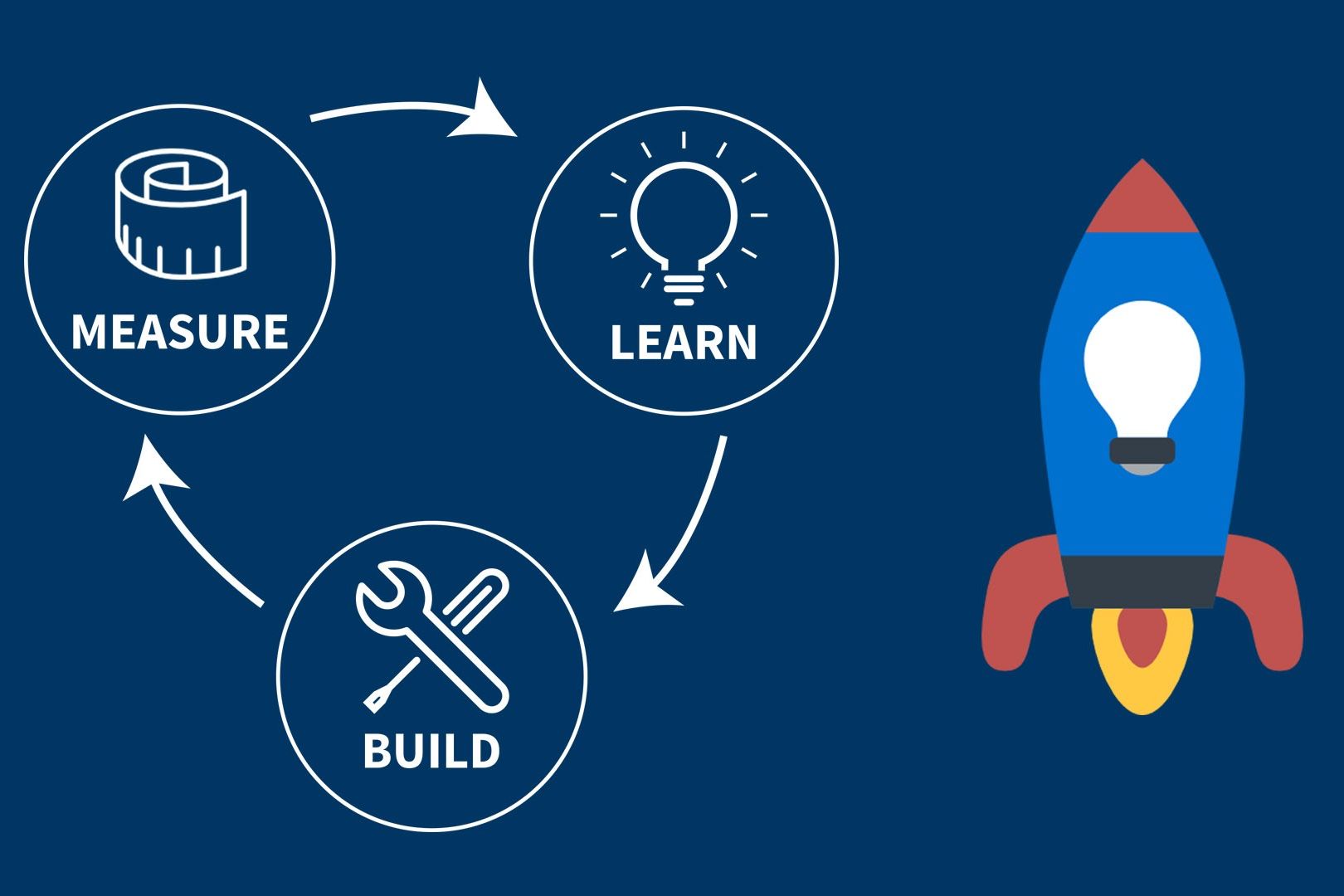 MEASURE

LEARN

BUILD